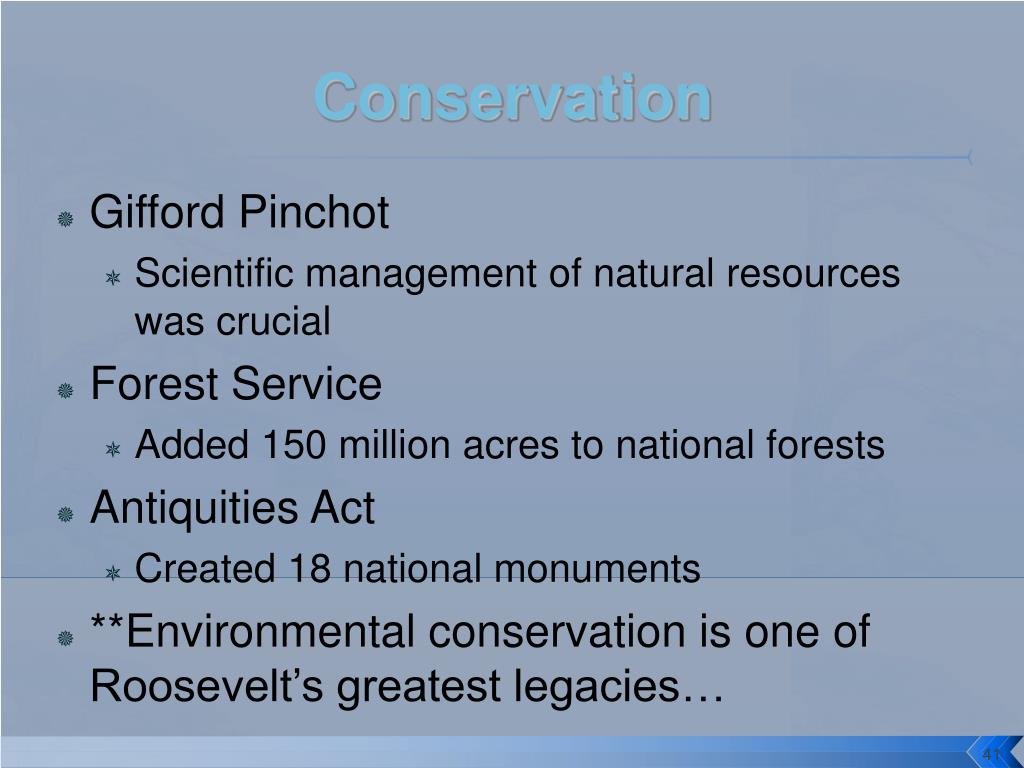 Conservation

Gifford Pinchot

Scientific management of natural resources was crucial

Forest Service

Added 150 million acres to national forests

Antiquities Act

Created 18 national monuments

**Environmental conservation is one of Roosevelt’s greatest legacies…

41